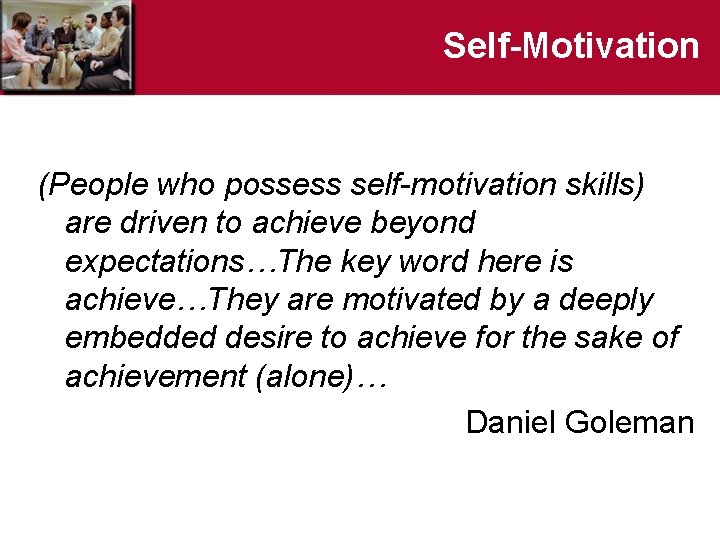 Self-Motivation

(People who possess self-motivation skills) are driven to achieve beyond expectations…The key word here is achieve…They are motivated by a deeply embedded desire to achieve for the sake of achievement (alone)…

Daniel Goleman